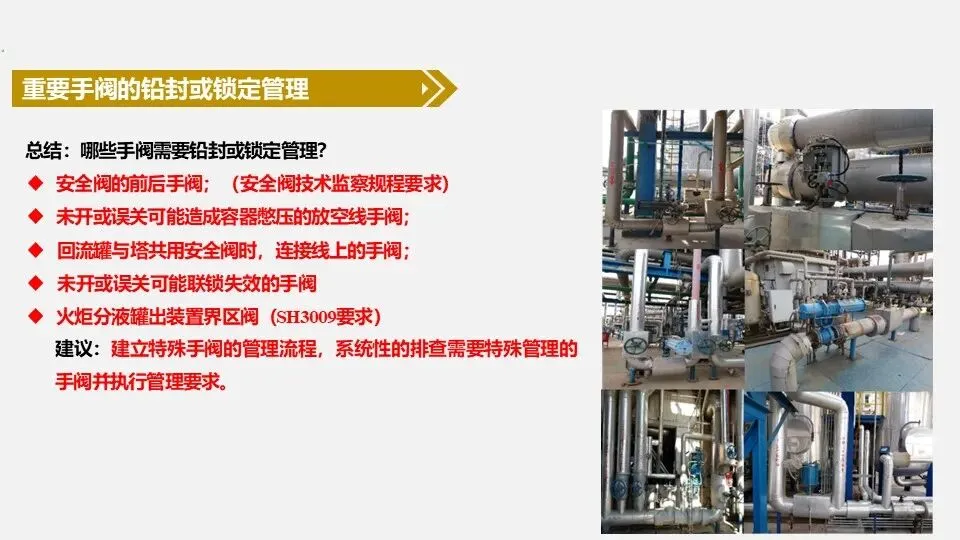 重要手阀的铅封或锁定管理

总结：哪些手阀需要铅封或锁定管理？

◆ 安全阀的前后手阀；（安全阀技术监察规程要求）

◆ 未开或误关可能造成容器憋压的放空线手阀；

◆ 回流罐与塔共用安全阀时，连接线上的手阀；

◆ 未开或误关可能联锁失效的手阀

◆ 火炬分液罐出装置界区阀（SH3009要求）

建议：建立特殊手阀的管理流程，系统性的排查需要特殊管理的手阀并执行管理要求。